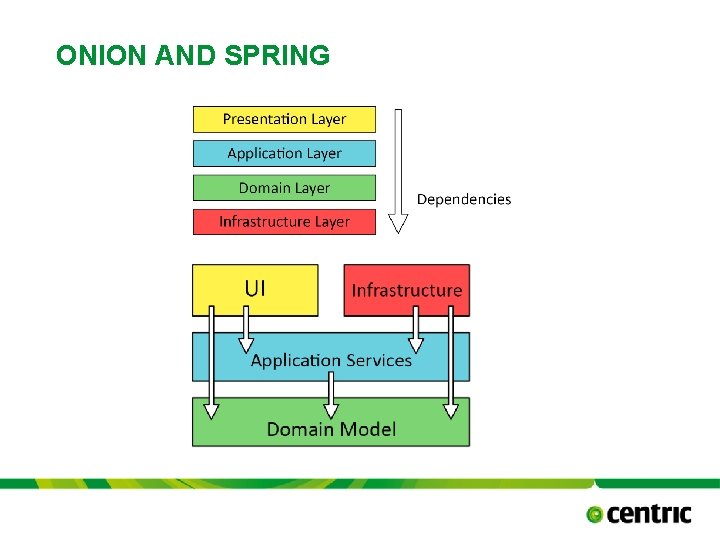 ONION AND SPRING

Presentation Layer
Application Layer
Domain Layer
Infrastructure Layer

Dependencies

UI
Infrastructure
Application Services
Domain Model

centric